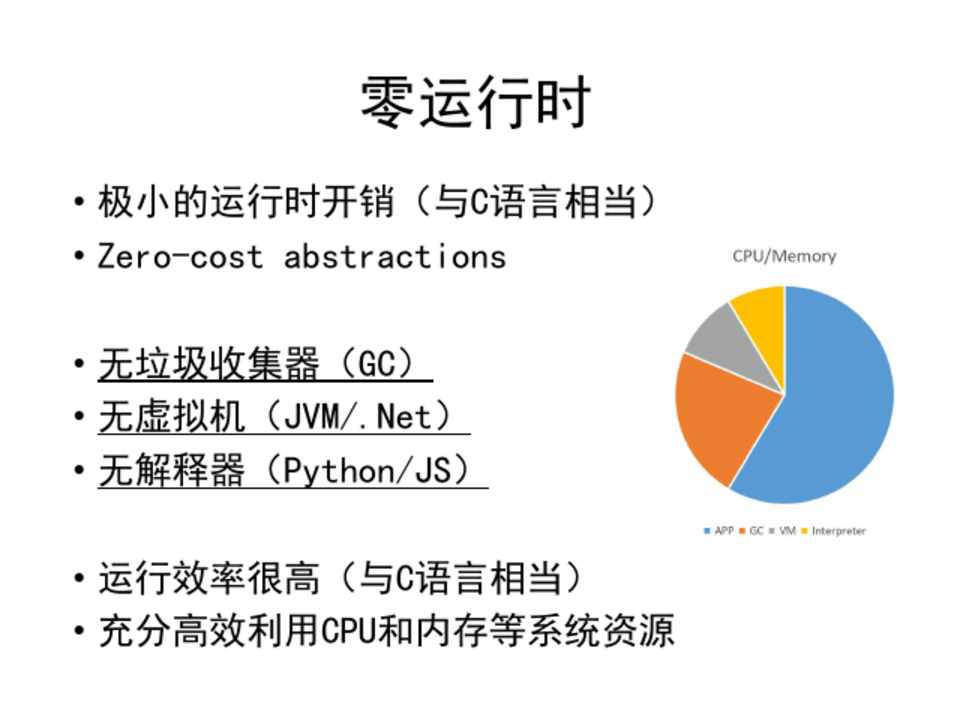 零运行时

• 极小的运行时开销（与C语言相当）
• Zero-cost abstractions

• 无垃圾收集器（GC）
• 无虚拟机（JVM/.Net）
• 无解释器（Python/JS）

• 运行效率很高（与C语言相当）
• 充分高效利用CPU和内存等系统资源

CPU/Memory

APP GC VM Interpreter